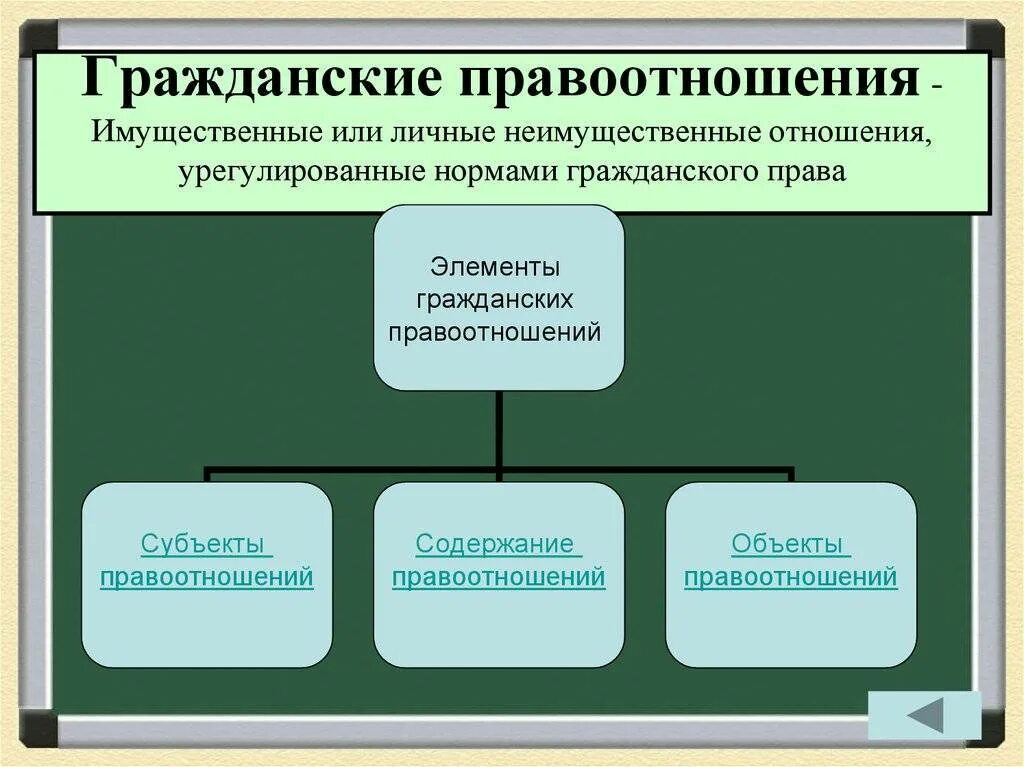 Гражданские правоотношения - Имущественные или личные неимущественные отношения, урегулированные нормами гражданского права

Элементы гражданских правоотношений

Субъекты правоотношений

Содержание правоотношений

Объекты правоотношений